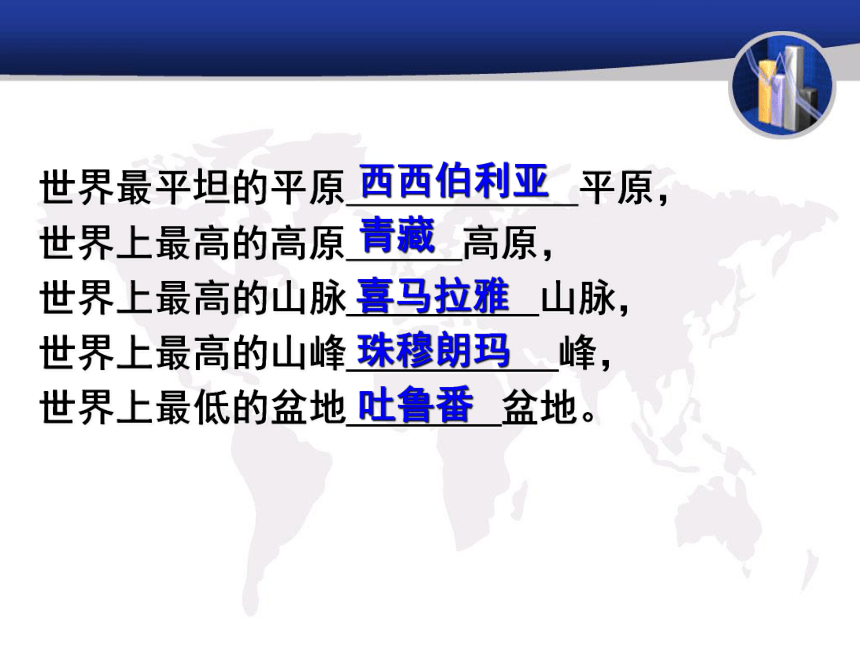 世界最平坦的平原西西伯利亚平原，
世界上最高的高原青藏高原，
世界上最高的山脉喜马拉雅山脉，
世界上最高的山峰珠穆朗玛峰，
世界上最低的盆地吐鲁番盆地。